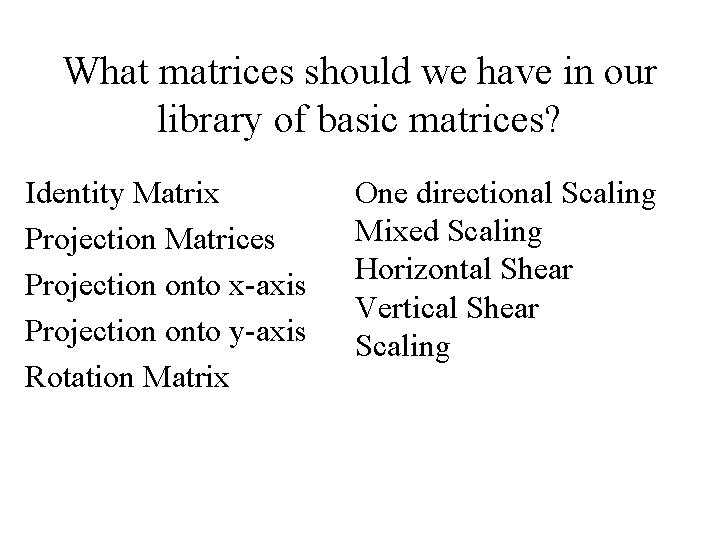 What matrices should we have in our library of basic matrices?

Identity Matrix
Projection Matrices
Projection onto x-axis
Projection onto y-axis
Rotation Matrix

One directional Scaling
Mixed Scaling
Horizontal Shear
Vertical Shear
Scaling